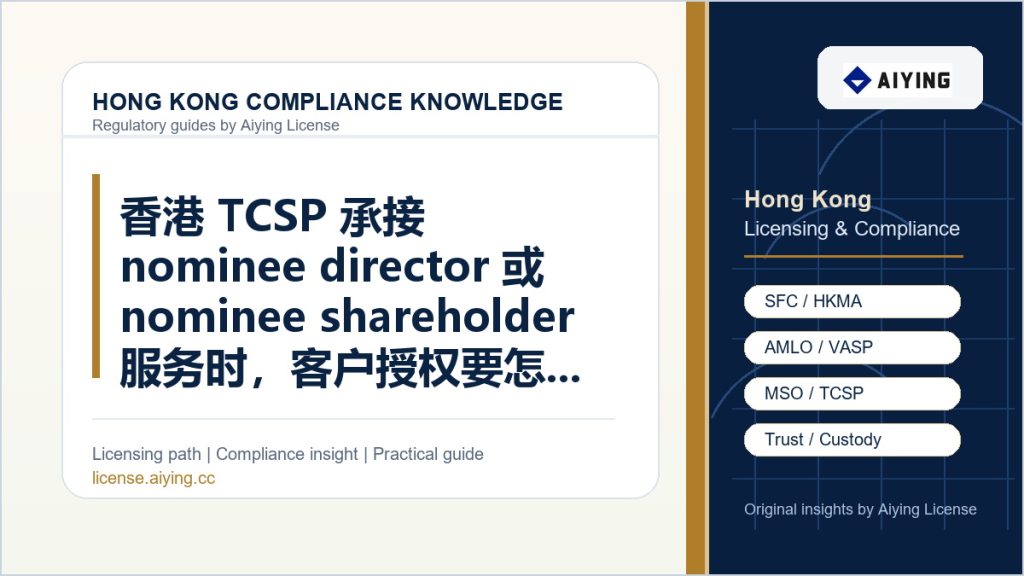 HONG KONG COMPLIANCE KNOWLEDGE
Regulatory guides by Aiying License

香港 TCSP 承接 nominee director 或 nominee shareholder 服务时，客户授权要怎...

Licensing path | Compliance insight | Practical guide
license.aiying.cc

AIYING

Hong Kong
Licensing & Compliance

SFC / HKMA
AMLO / VASP
MSO / TCSP
Trust / Custody

Original insights by Aiying License